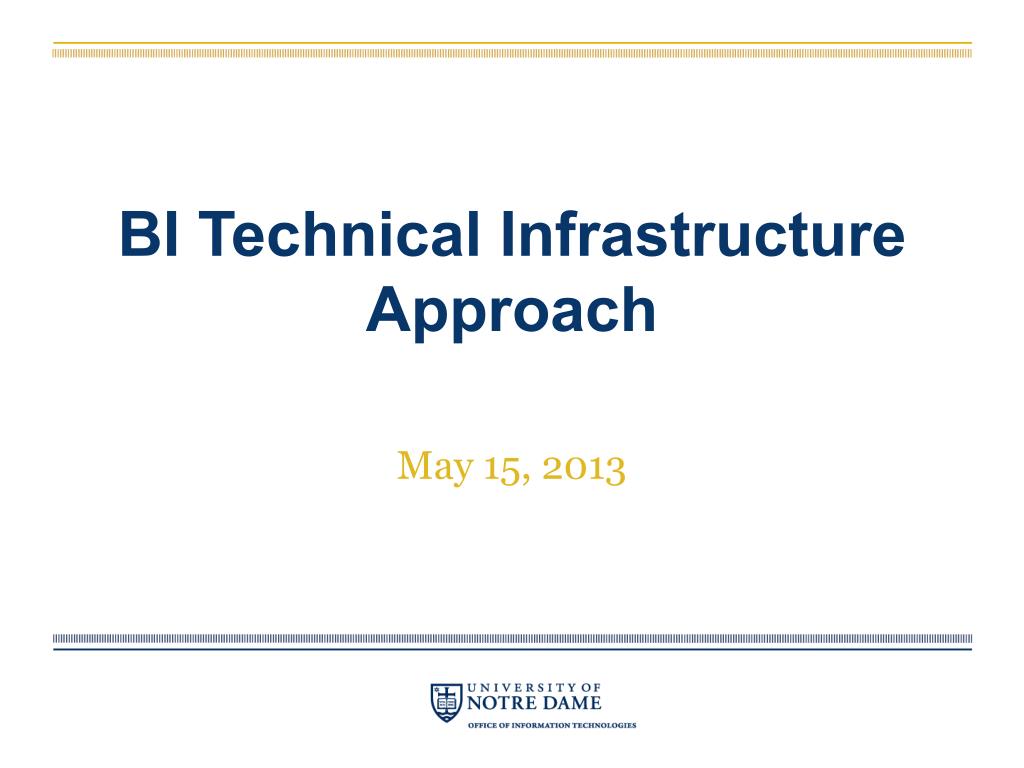 BI Technical Infrastructure Approach

May 15, 2013

UNIVERSITY OF
NOTRE DAME
OFFICE OF INFORMATION TECHNOLOGIES